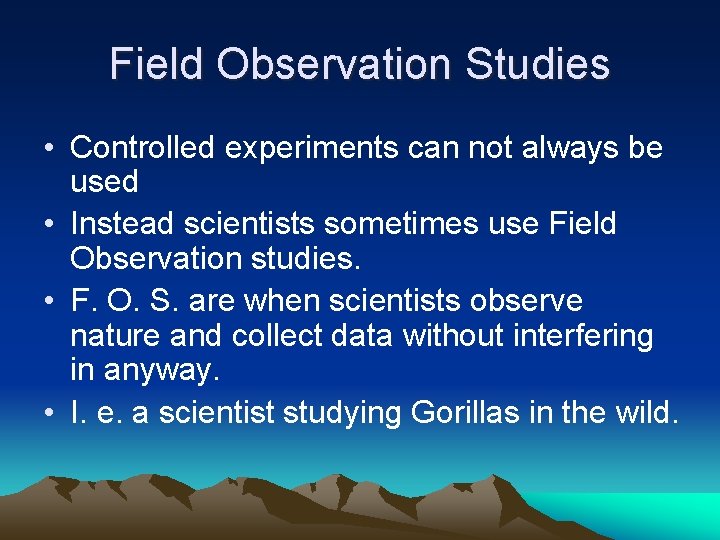 Field Observation Studies

• Controlled experiments can not always be used
• Instead scientists sometimes use Field Observation studies.
• F. O. S. are when scientists observe nature and collect data without interfering in anyway.
• I. e. a scientist studying Gorillas in the wild.